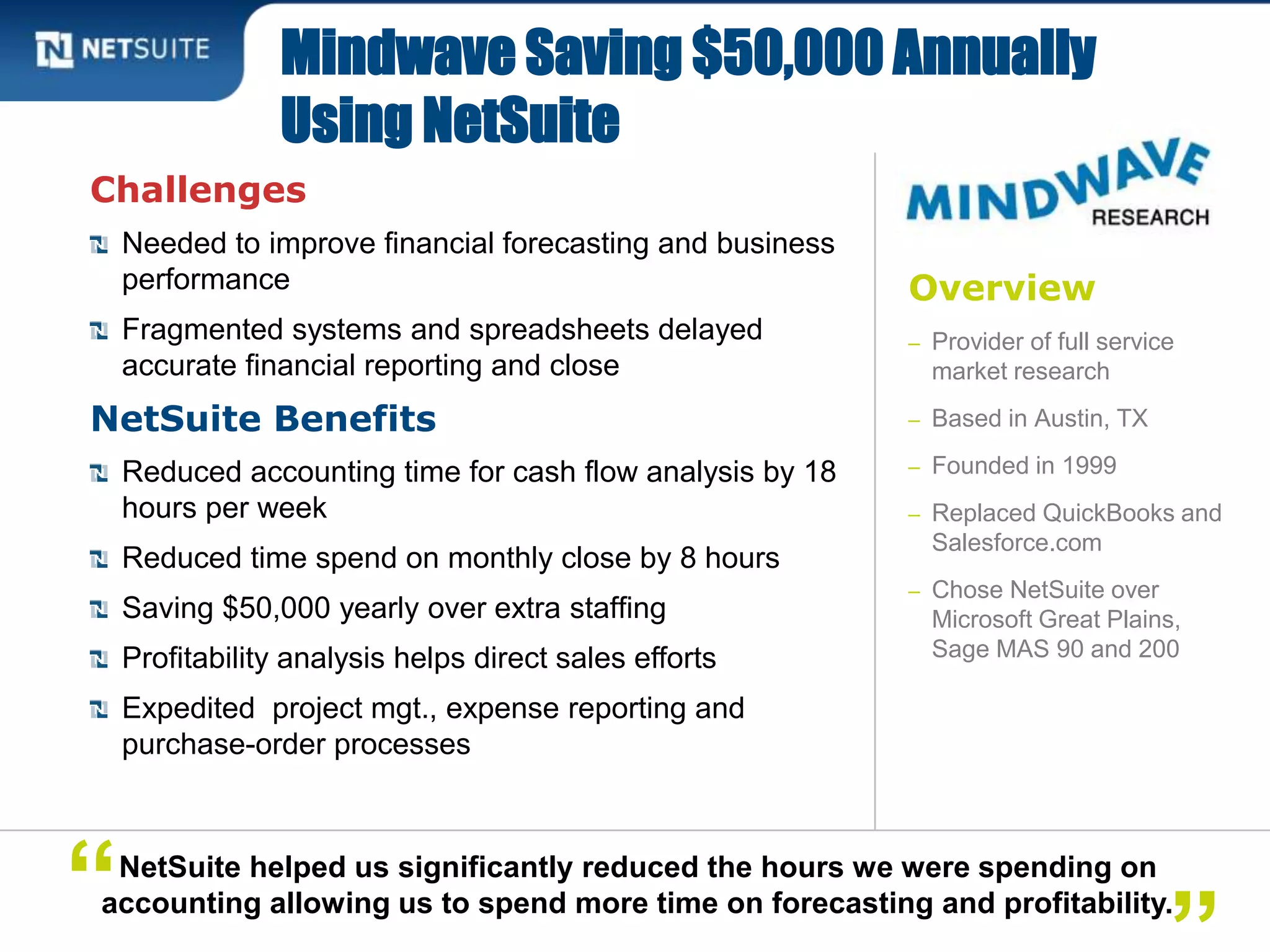 NETSUITE

Mindwave Saving $50,000 Annually Using NetSuite

Challenges

Needed to improve financial forecasting and business performance

Fragmented systems and spreadsheets delayed accurate financial reporting and close

NetSuite Benefits

Reduced accounting time for cash flow analysis by 18 hours per week

Reduced time spend on monthly close by 8 hours

Saving $50,000 yearly over extra staffing

Profitability analysis helps direct sales efforts

Expedited project mgt., expense reporting and purchase-order processes

MINDWAVE RESEARCH

Overview

– Provider of full service market research

– Based in Austin, TX

– Founded in 1999

– Replaced QuickBooks and Salesforce.com

– Chose NetSuite over Microsoft Great Plains, Sage MAS 90 and 200

“NetSuite helped us significantly reduced the hours we were spending on accounting allowing us to spend more time on forecasting and profitability.”